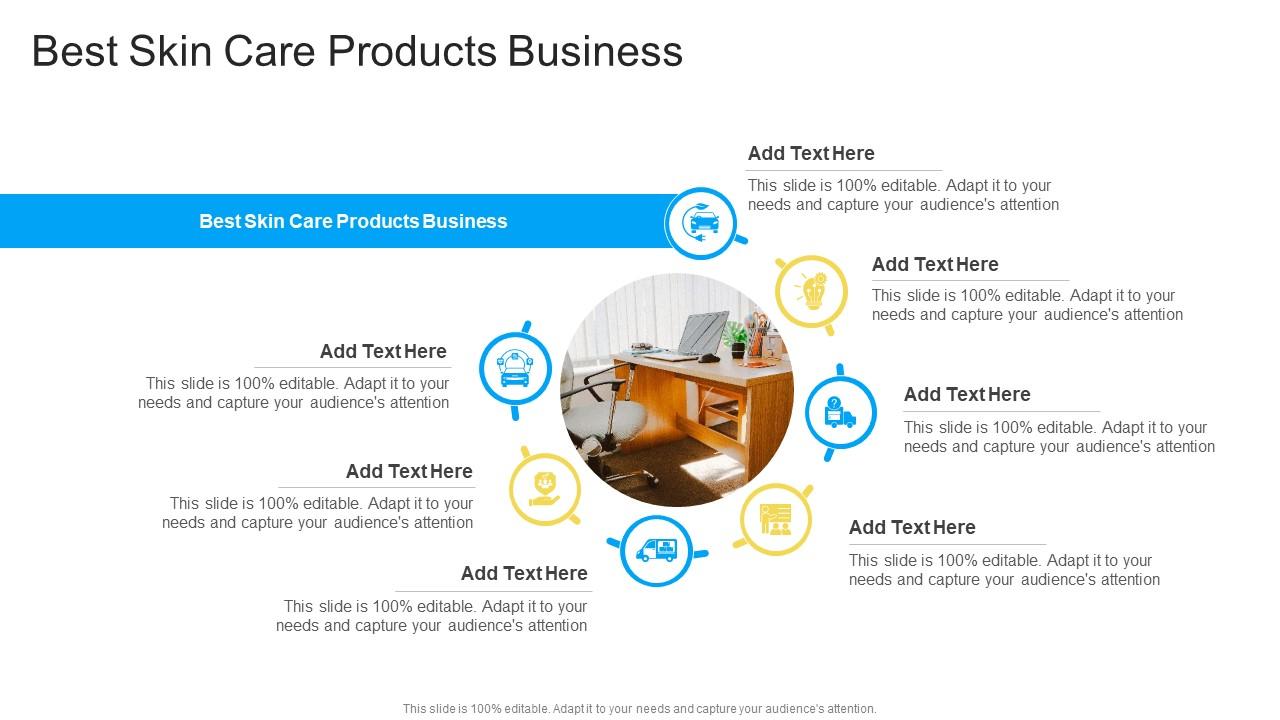 Best Skin Care Products Business

Best Skin Care Products Business

Add Text Here
This slide is 100% editable. Adapt it to your needs and capture your audience's attention

Add Text Here
This slide is 100% editable. Adapt it to your needs and capture your audience's attention

Add Text Here
This slide is 100% editable. Adapt it to your needs and capture your audience's attention

Add Text Here
This slide is 100% editable. Adapt it to your needs and capture your audience's attention

Add Text Here
This slide is 100% editable. Adapt it to your needs and capture your audience's attention

Add Text Here
This slide is 100% editable. Adapt it to your needs and capture your audience's attention

Add Text Here
This slide is 100% editable. Adapt it to your needs and capture your audience's attention

This slide is 100% editable. Adapt it to your needs and capture your audience's attention.